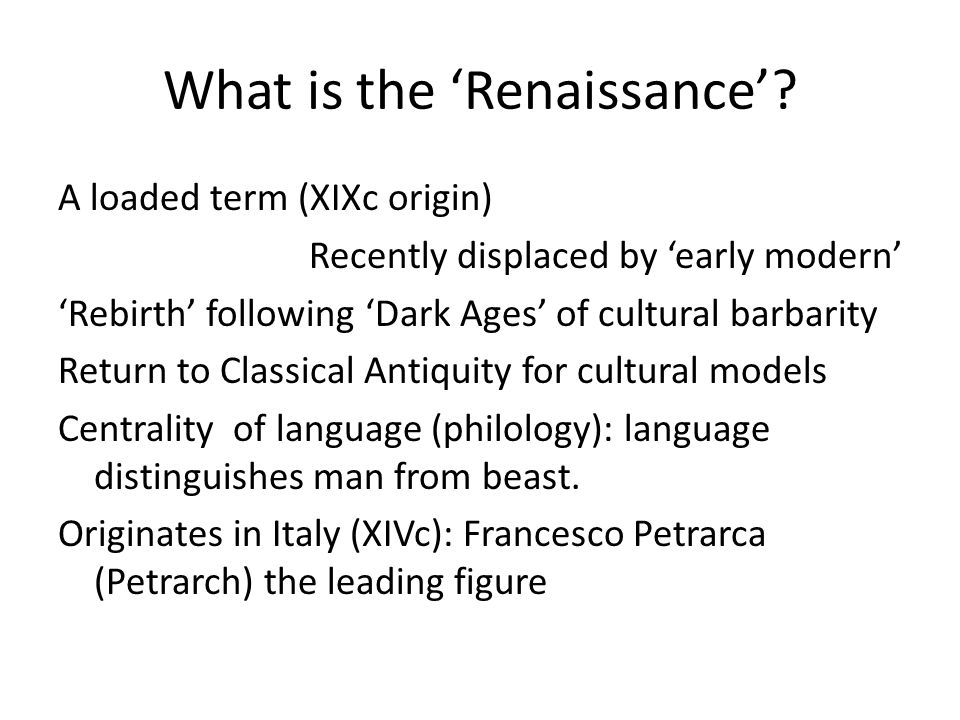 What is the ‘Renaissance’?

A loaded term (XIXc origin)

Recently displaced by ‘early modern’

‘Rebirth’ following ‘Dark Ages’ of cultural barbarity

Return to Classical Antiquity for cultural models

Centrality of language (philology): language distinguishes man from beast.

Originates in Italy (XIVc): Francesco Petrarca (Petrarch) the leading figure